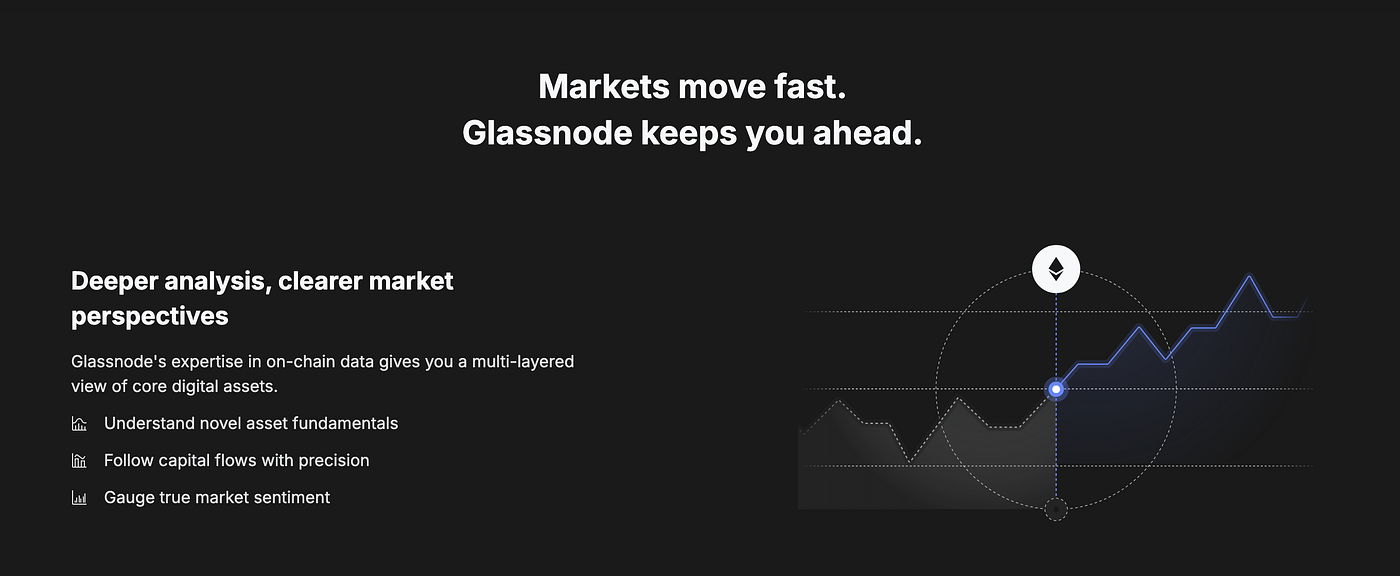 Markets move fast.
Glassnode keeps you ahead.

Deeper analysis, clearer market perspectives

Glassnode's expertise in on-chain data gives you a multi-layered view of core digital assets.

Understand novel asset fundamentals

Follow capital flows with precision

Gauge true market sentiment